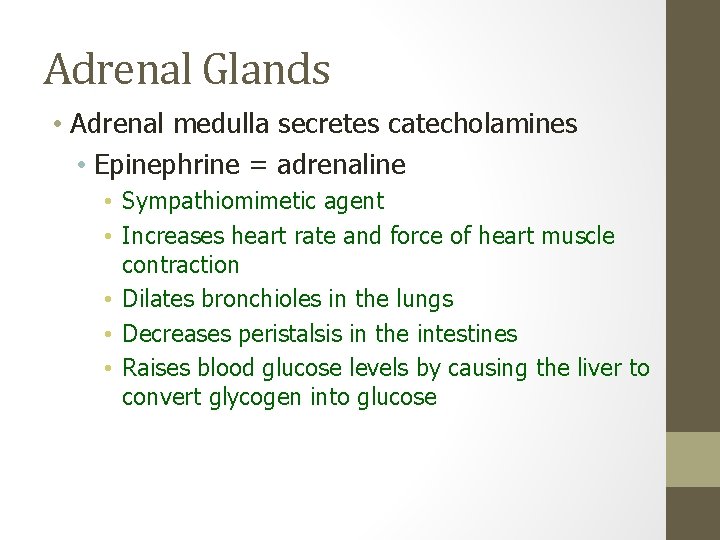 Adrenal Glands

• Adrenal medulla secretes catecholamines
  • Epinephrine = adrenaline
    • Sympathiomimetic agent
    • Increases heart rate and force of heart muscle contraction
    • Dilates bronchioles in the lungs
    • Decreases peristalsis in the intestines
    • Raises blood glucose levels by causing the liver to convert glycogen into glucose